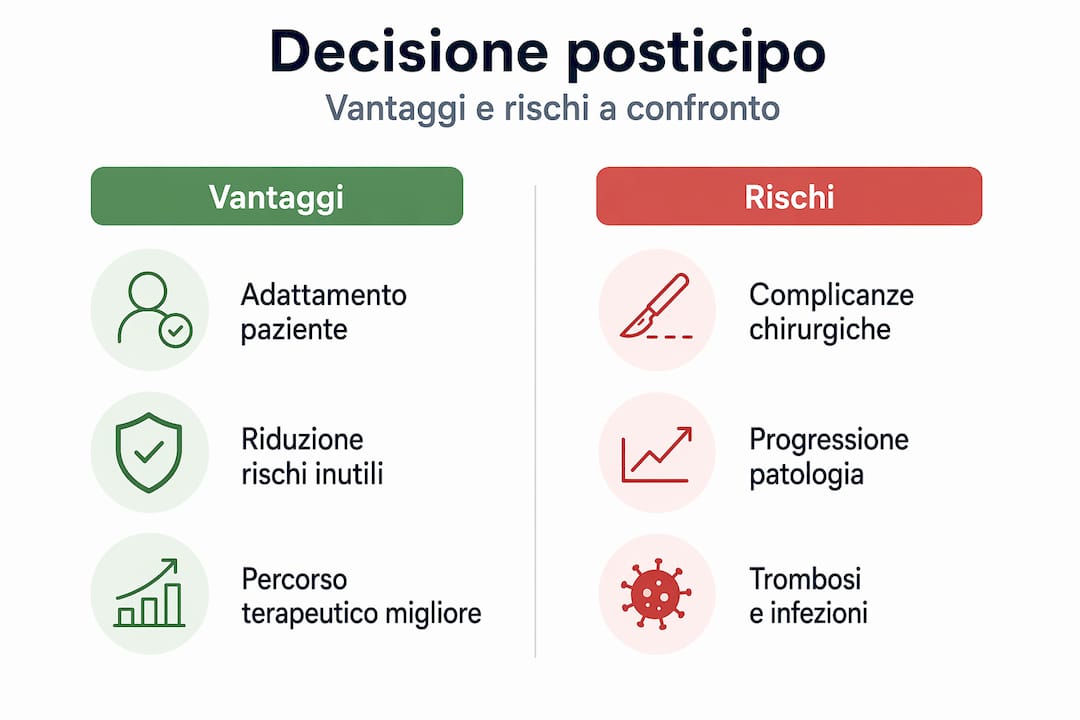 Decisione posticipo

Vantaggi e rischi a confronto

Vantaggi

Adattamento paziente

Riduzione rischi inutili

Percorso terapeutico migliore

Rischi

Complicanze chirurgiche

Progressione patologia

Trombosi e infezioni